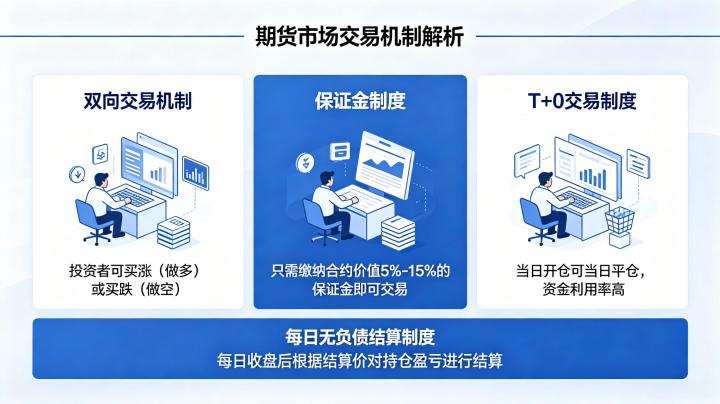 期货市场交易机制解析

双向交易机制

投资者可买涨（做多）或买跌（做空）

保证金制度

只需缴纳合约价值5%-15%的保证金即可交易

T+0交易制度

当日开仓可当日平仓，资金利用率高

每日无负债结算制度

每日收盘后根据结算价对持仓盈亏进行结算